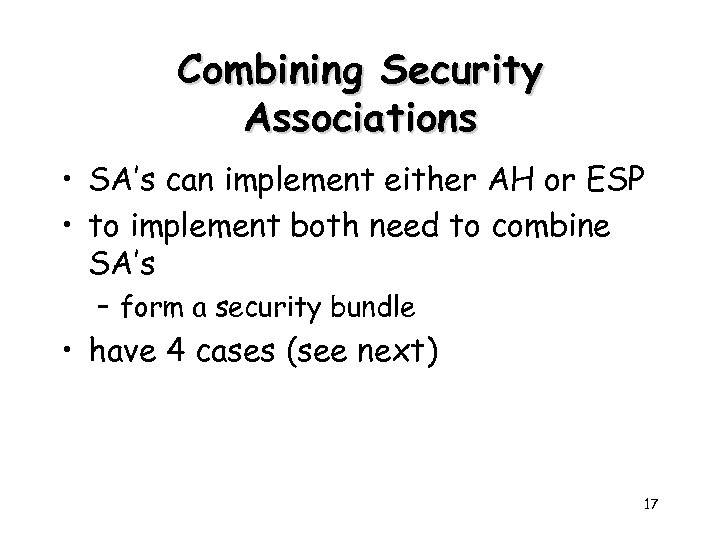 Combining Security Associations

• SA's can implement either AH or ESP
• to implement both need to combine SA's
– form a security bundle
• have 4 cases (see next)

17